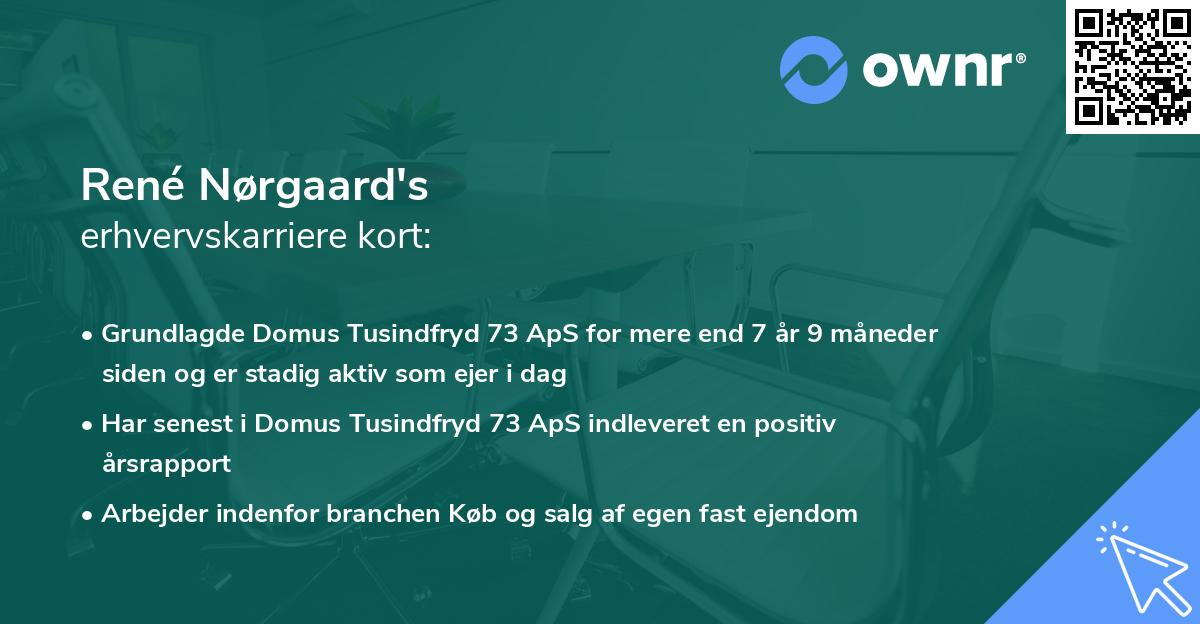 ownr®

René Nørgaard's
erhvervskarriere kort:

• Grundlagde Domus Tusindfryd 73 ApS for mere end 7 år 9 måneder siden og er stadig aktiv som ejer i dag
• Har senest i Domus Tusindfryd 73 ApS indleveret en positiv årsrapport
• Arbejder indenfor branchen Køb og salg af egen fast ejendom